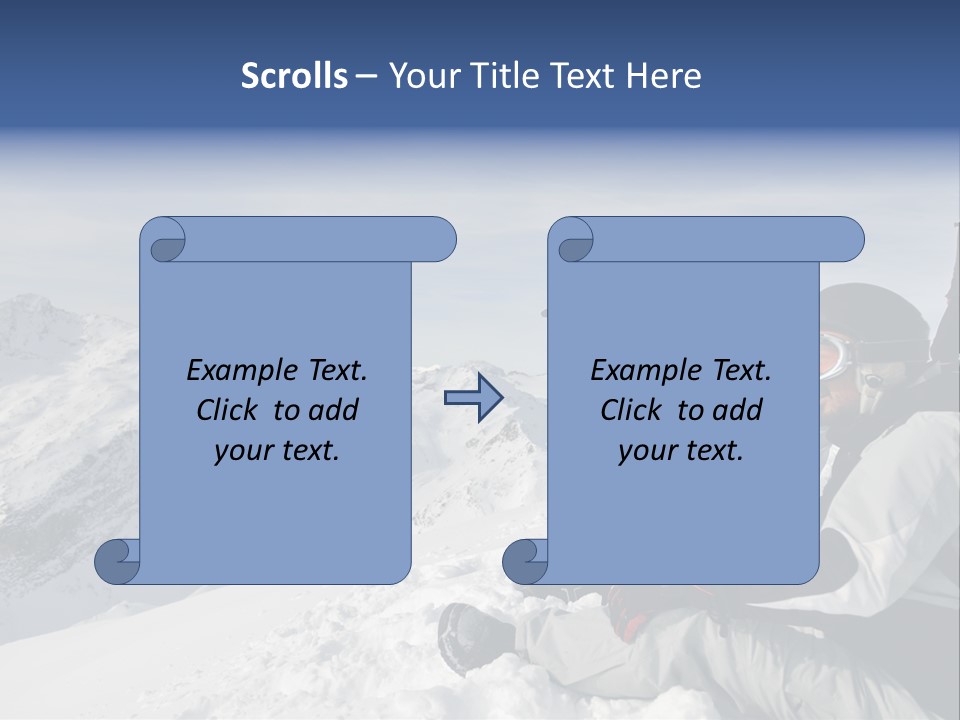 Scrolls – Your Title Text Here

Example Text. Click to add your text.

Example Text. Click to add your text.